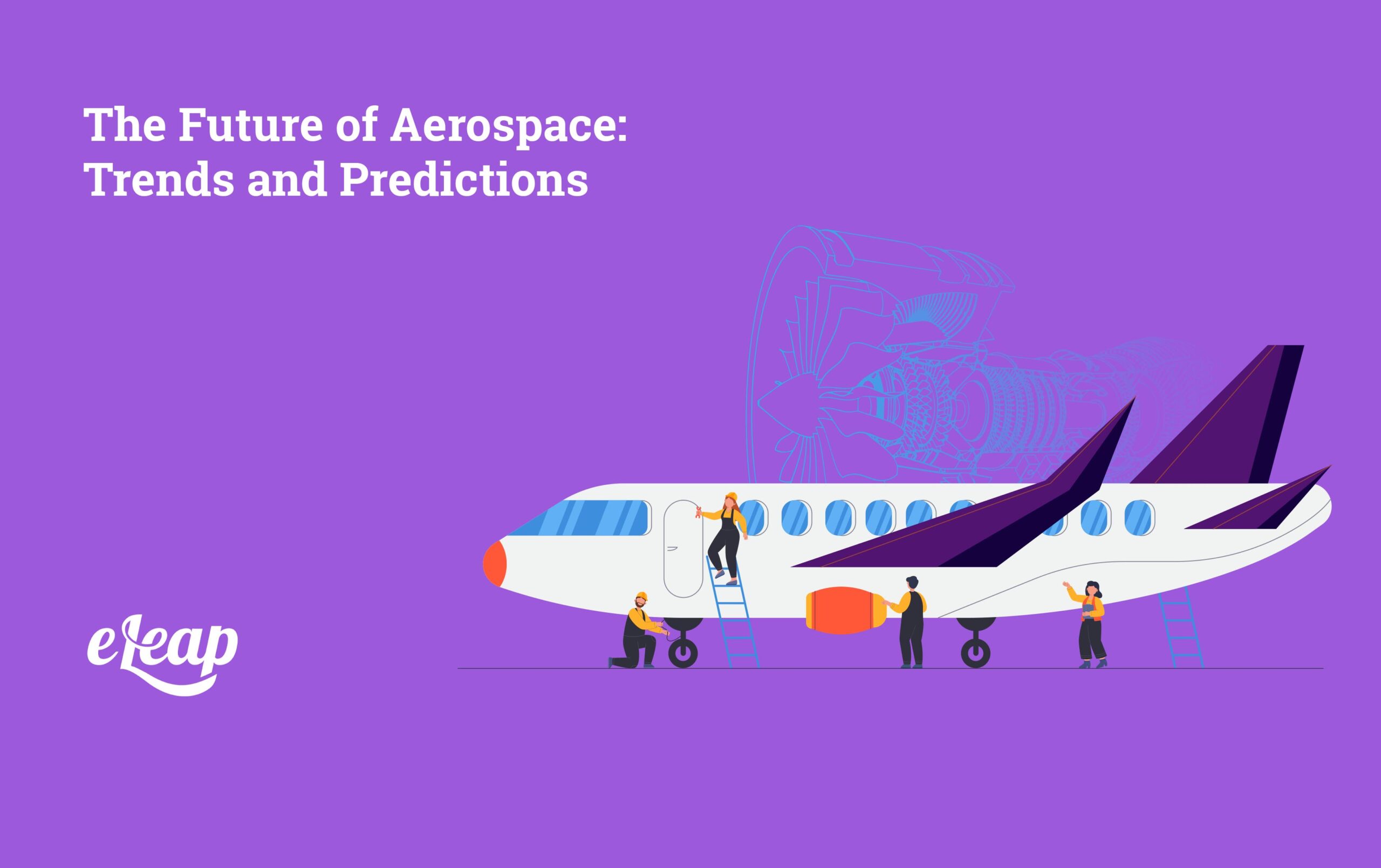 The Future of Aerospace: Trends and Predictions

eLeap